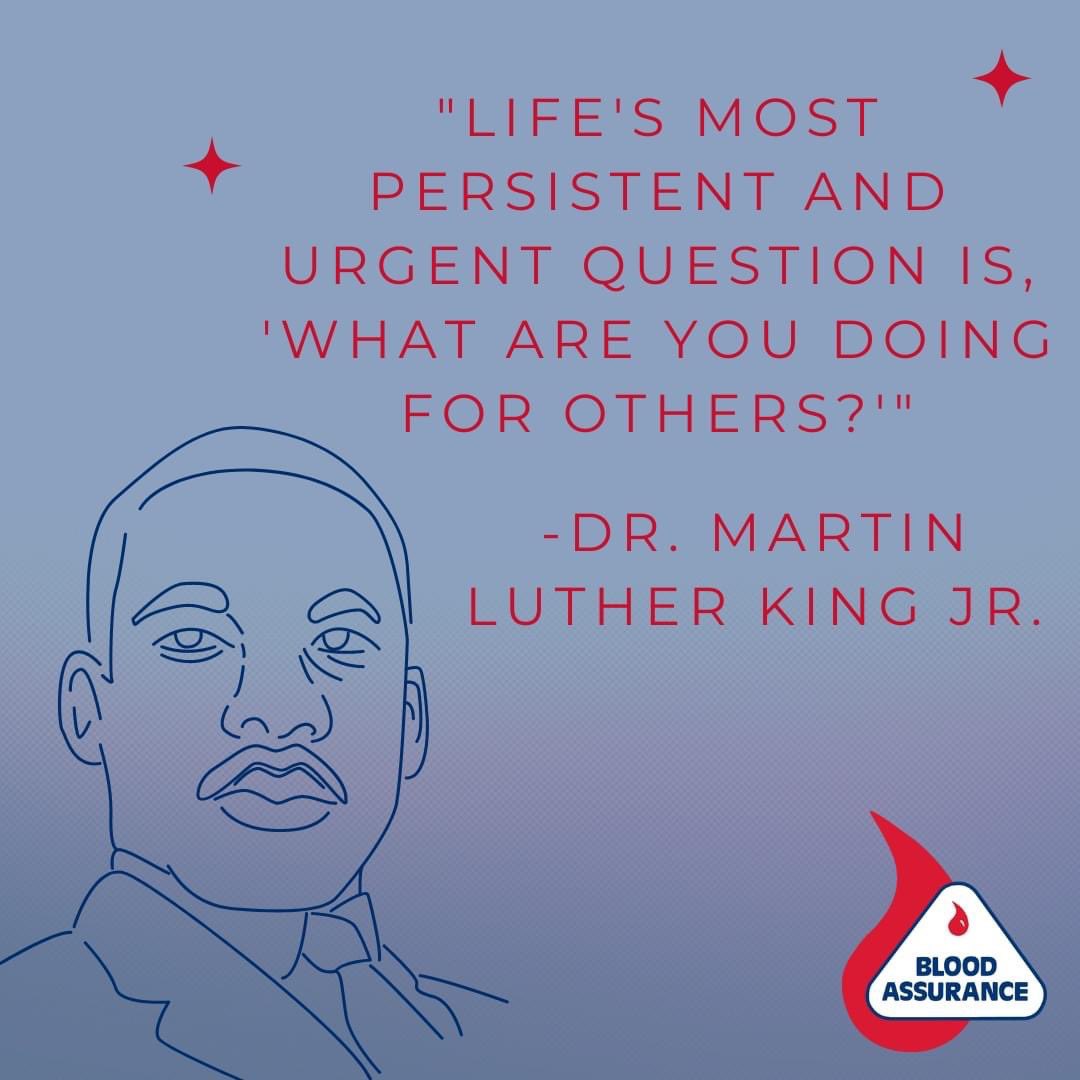 "LIFE'S MOST PERSISTENT AND URGENT QUESTION IS, 'WHAT ARE YOU DOING FOR OTHERS?'"

-DR. MARTIN LUTHER KING JR.

BLOOD ASSURANCE